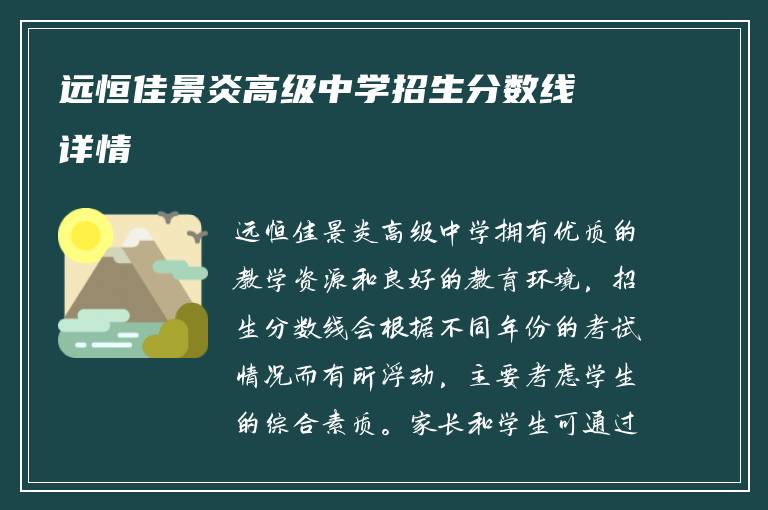 远恒佳景炎高级中学招生分数线详情

远恒佳景炎高级中学拥有优质的教学资源和良好的教育环境，招生分数线会根据不同年份的考试情况而有所浮动，主要考虑学生的综合素质。家长和学生可通过